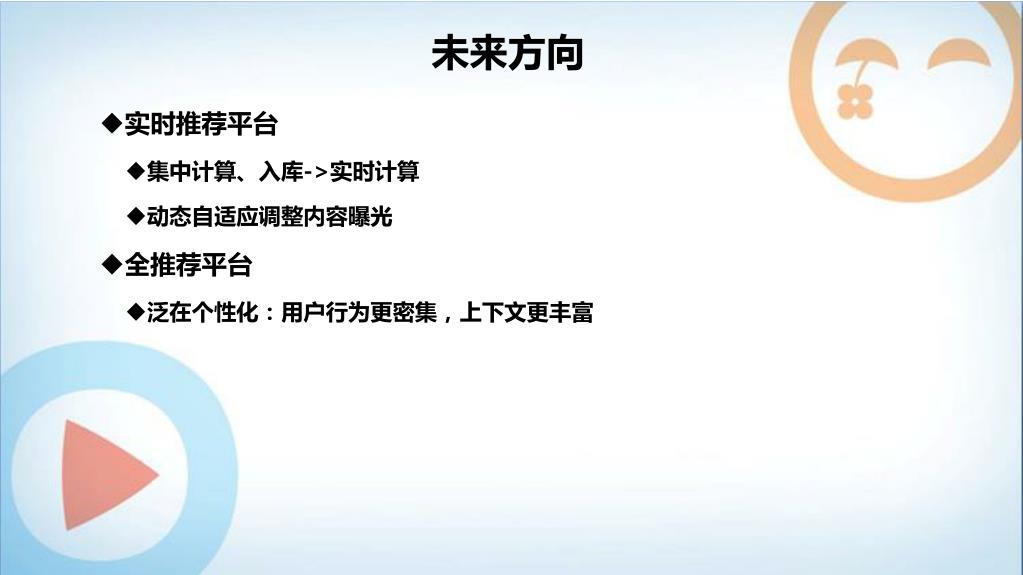 未来方向

◆实时推荐平台

◆集中计算、入库->实时计算

◆动态自适应调整内容曝光

◆全推荐平台

◆泛在个性化：用户行为更密集，上下文更丰富